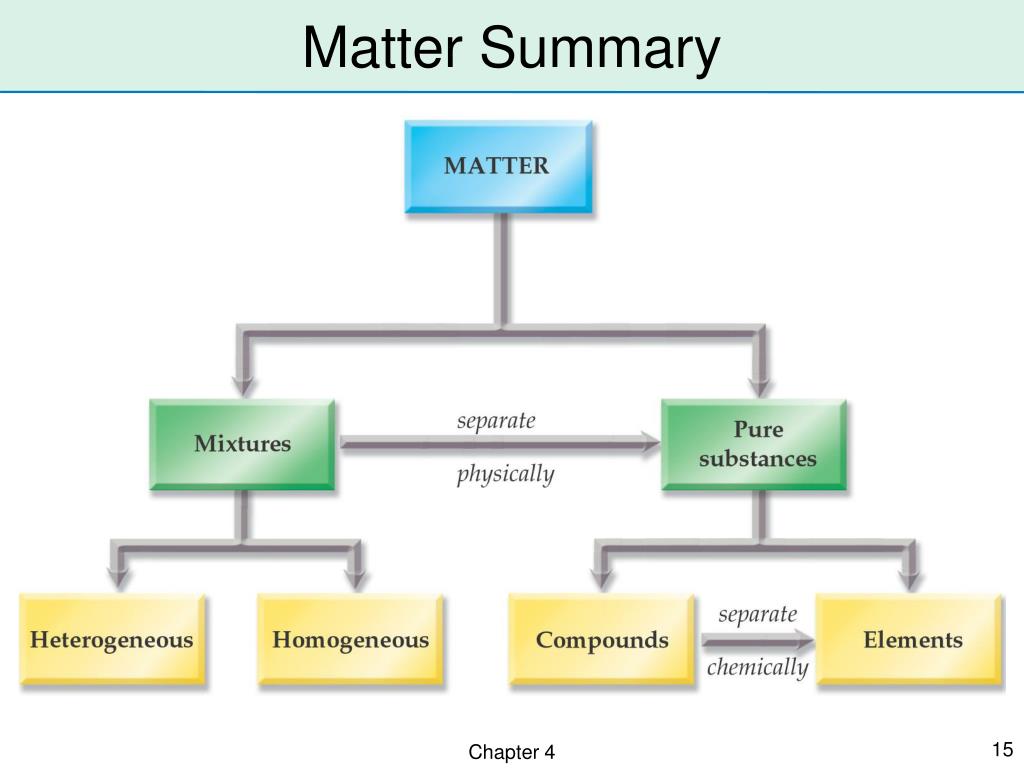 Matter Summary

MATTER

Mixtures

separate

physically

Pure substances

Heterogeneous

Homogeneous

Compounds

separate

chemically

Elements

Chapter 4

15